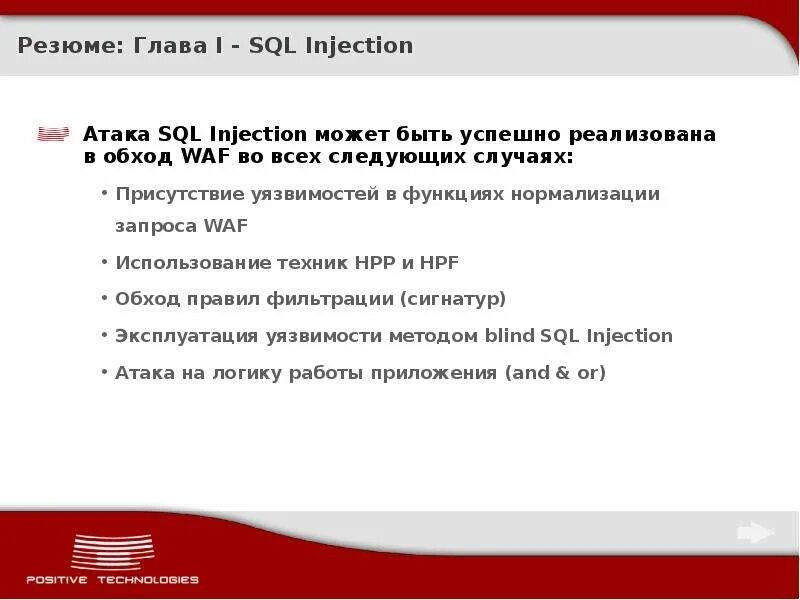 Резюме: Глава I - SQL Injection

Атака SQL Injection может быть успешно реализована в обход WAF во всех следующих случаях:

• Присутствие уязвимостей в функциях нормализации запроса WAF

• Использование техник HPP и HPF

• Обход правил фильтрации (сигнатур)

• Эксплуатация уязвимости методом blind SQL Injection

• Атака на логику работы приложения (and & or)

POSITIVE TECHNOLOGIES